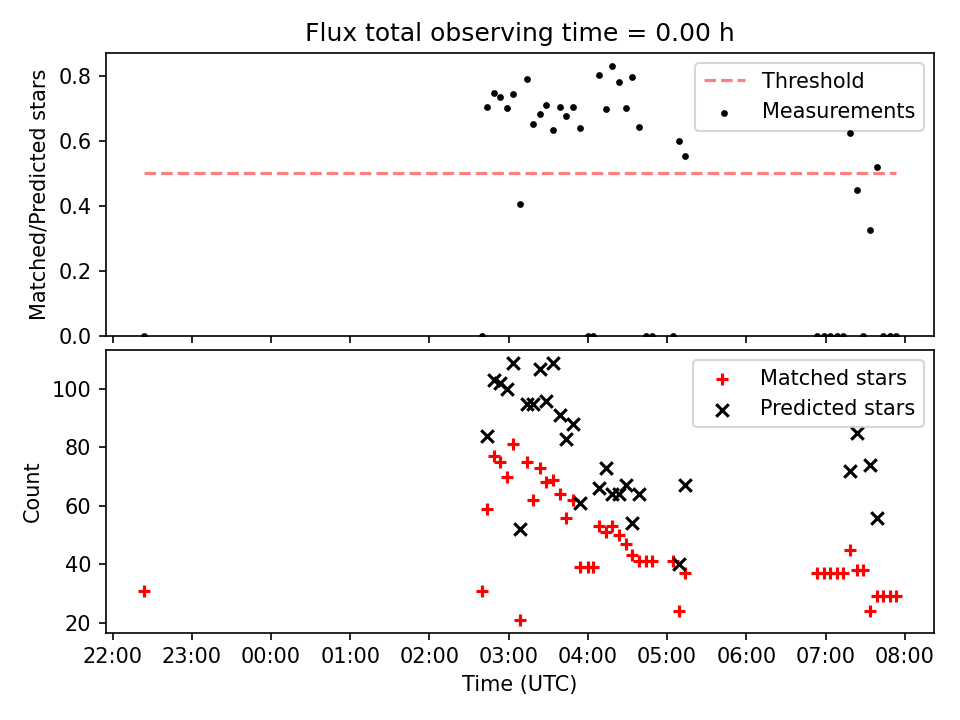 Flux total observing time = 0.00 h

Matched/Predicted stars

0.8
0.6
0.4
0.2
0.0

Threshold
Measurements

Count

100
80
60
40
20

Matched stars
Predicted stars

22:00 23:00 00:00 01:00 02:00 03:00 04:00 05:00 06:00 07:00 08:00

Time (UTC)